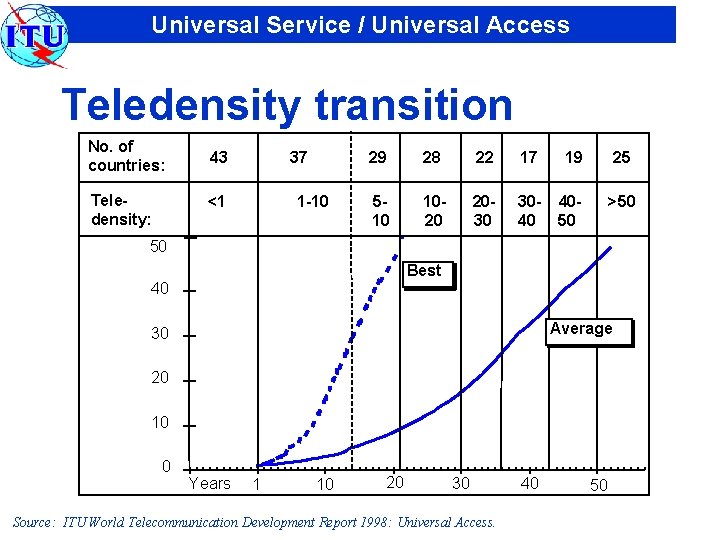 ITU

Universal Service / Universal Access

Teledensity transition

| No. of countries: | 43 | 37 | 29 | 28 | 22 | 17 | 19 | 25 |
|---|---|---|---|---|---|---|---|---|
| Tele-density: | <1 | 1-10 | 5-10 | 10-20 | 20-30 | 30-40 | 40-50 | >50 |

50
40
30
20
10
0

Best

Average

Years 1 10 20 30 40 50

Source: ITU World Telecommunication Development Report 1998: Universal Access.